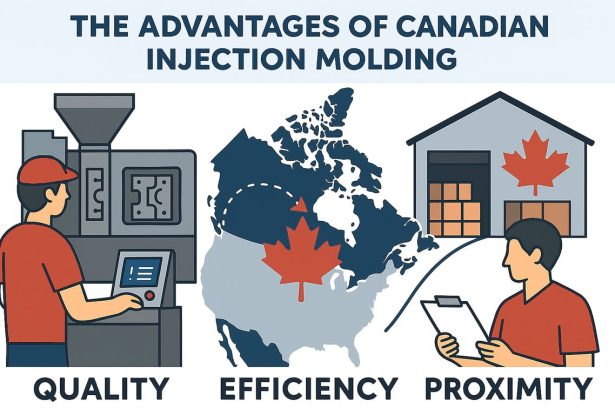 THE ADVANTAGES OF CANADIAN INJECTION MOLDING

QUALITY

EFFICIENCY

PROXIMITY